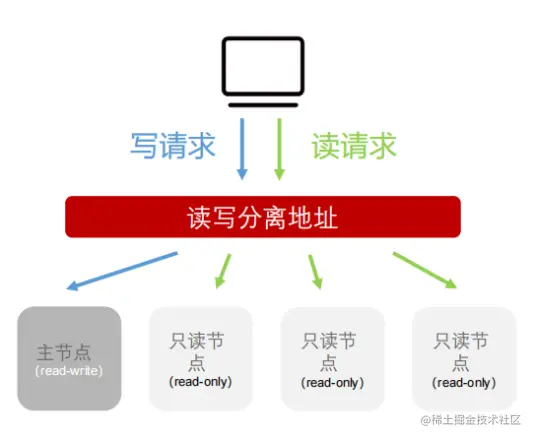 写请求

读请求

读写分离地址

主节点
(read-write)

只读节点
(read-only)

只读节点
(read-only)

只读节点
(read-only)

@稀土掘金技术社区